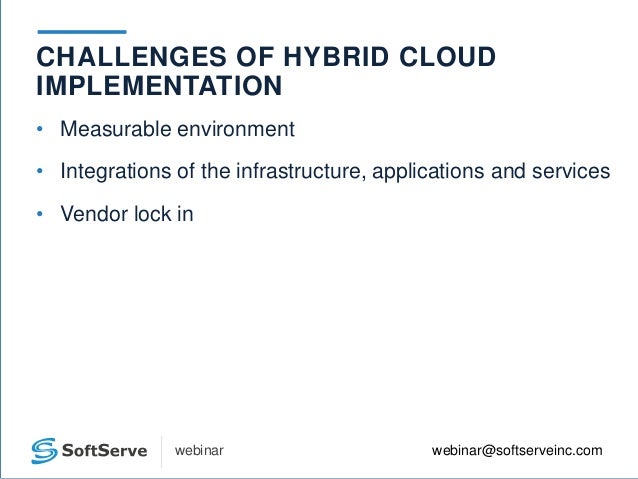 CHALLENGES OF HYBRID CLOUD IMPLEMENTATION

• Measurable environment

• Integrations of the infrastructure, applications and services

• Vendor lock in

SoftServe webinar

webinar@softserveinc.com